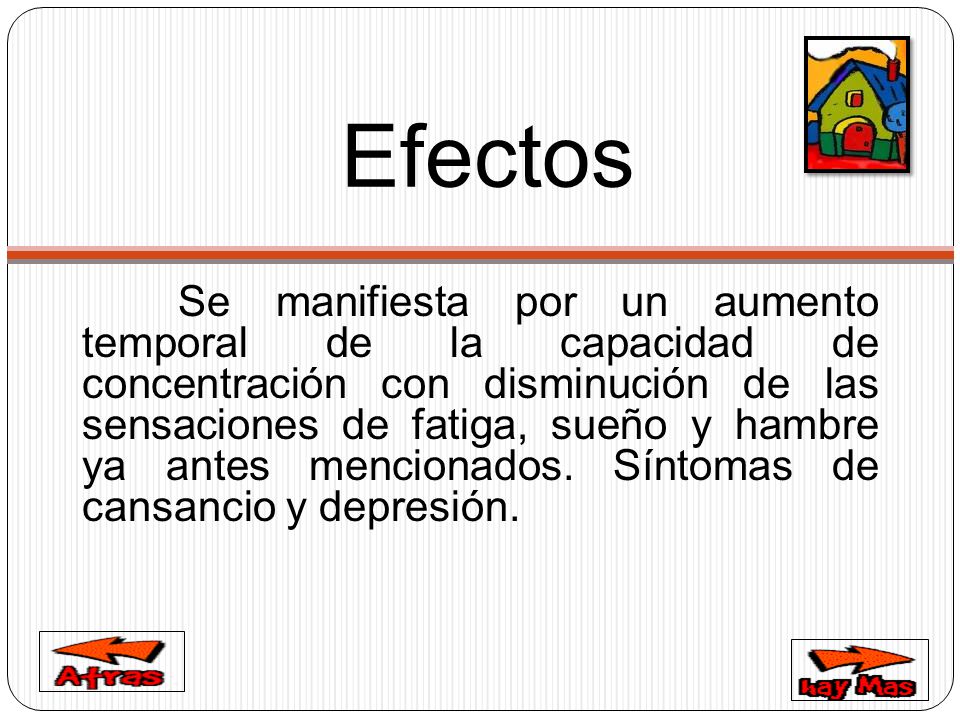 Efectos

Se manifiesta por un aumento temporal de la capacidad de concentración con disminución de las sensaciones de fatiga, sueño y hambre ya antes mencionados. Síntomas de cansancio y depresión.

Atras

hay Mas